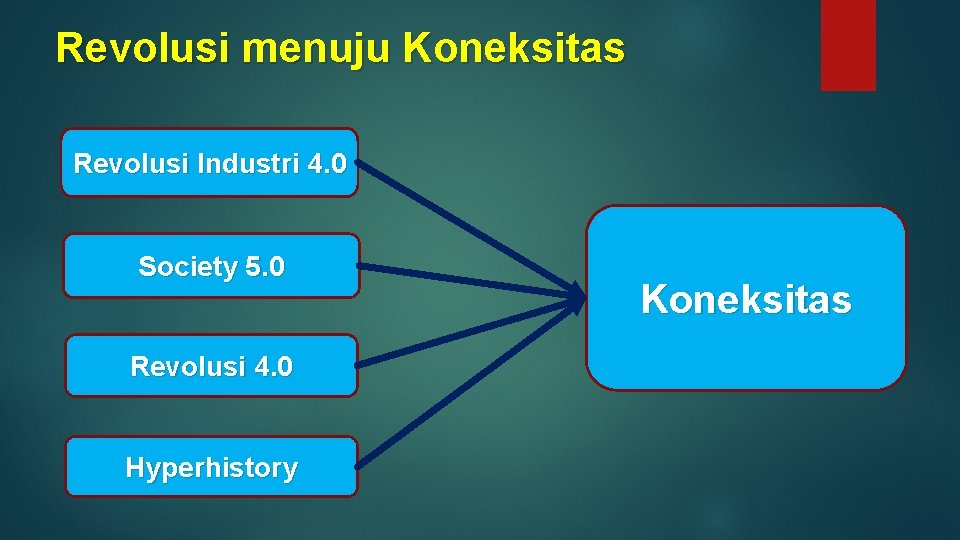 Revolusi menuju Koneksitas

Revolusi Industri 4.0

Society 5.0

Revolusi 4.0

Hyperhistory

Koneksitas